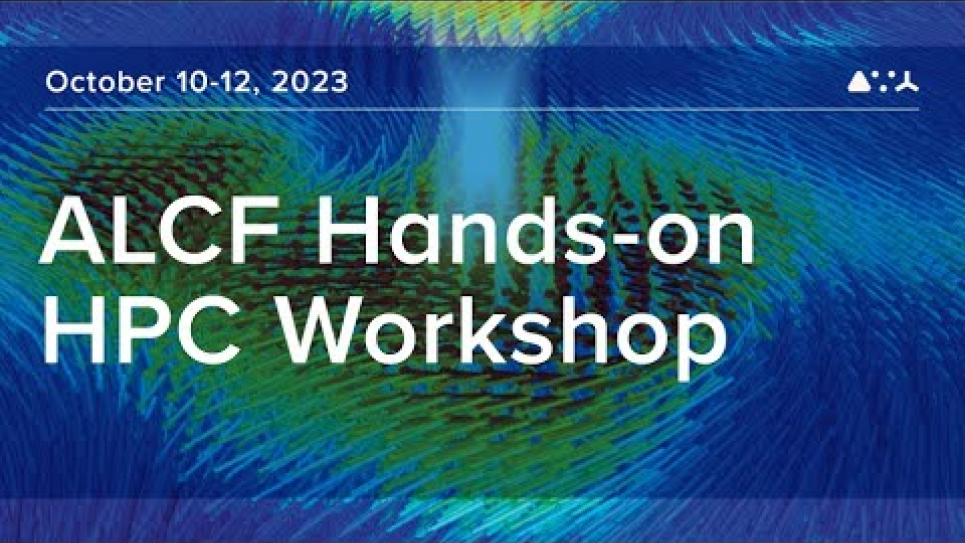 October 10-12, 2023

ALCF Hands-on HPC Workshop